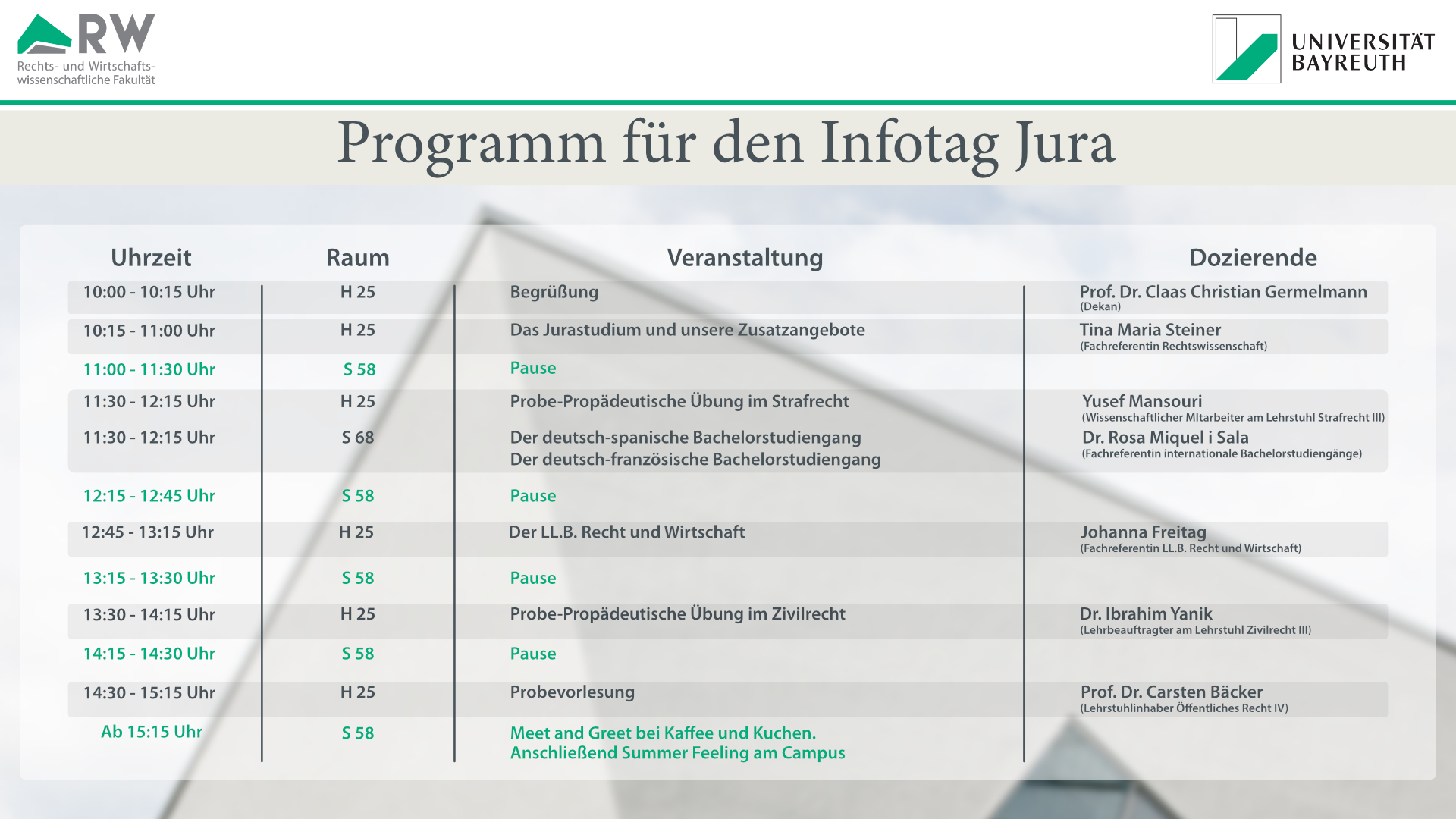 RW
Rechts- und Wirtschaftswissenschaftliche Fakultät

UNIVERSITÄT BAYREUTH

Programm für den Infotag Jura

| Uhrzeit | Raum | Veranstaltung | Dozierende |
|---|---|---|---|
| 10:00 - 10:15 Uhr | H 25 | Begrüßung | Prof. Dr. Claas Christian Germelmann (Dekan) |
| 10:15 - 11:00 Uhr | H 25 | Das Jurastudium und unsere Zusatzangebote | Tina Maria Steiner (Fachreferentin Rechtswissenschaft) |
| 11:00 - 11:30 Uhr | S 58 | Pause | |
| 11:30 - 12:15 Uhr | H 25 | Probe-Propädeutische Übung im Strafrecht | Yusef Mansouri (Wissenschaftlicher MItarbeiter am Lehrstuhl Strafrecht III) |
| 11:30 - 12:15 Uhr | S 68 | Der deutsch-spanische Bachelorstudiengang Der deutsch-französische Bachelorstudiengang | Dr. Rosa Miquel i Sala (Fachreferentin internationale Bachelorstudiengänge) |
| 12:15 - 12:45 Uhr | S 58 | Pause | |
| 12:45 - 13:15 Uhr | H 25 | Der LL.B. Recht und Wirtschaft | Johanna Freitag (Fachreferentin LL.B. Recht und Wirtschaft) |
| 13:15 - 13:30 Uhr | S 58 | Pause | |
| 13:30 - 14:15 Uhr | H 25 | Probe-Propädeutische Übung im Zivilrecht | Dr. Ibrahim Yanik (Lehrbeauftragter am Lehrstuhl Zivilrecht III) |
| 14:15 - 14:30 Uhr | S 58 | Pause | |
| 14:30 - 15:15 Uhr | H 25 | Probevorlesung | Prof. Dr. Carsten Bäcker (Lehrstuhlinhaber Öffentliches Recht IV) |
| Ab 15:15 Uhr | S 58 | Meet and Greet bei Kaffee und Kuchen. Anschließend Summer Feeling am Campus | |